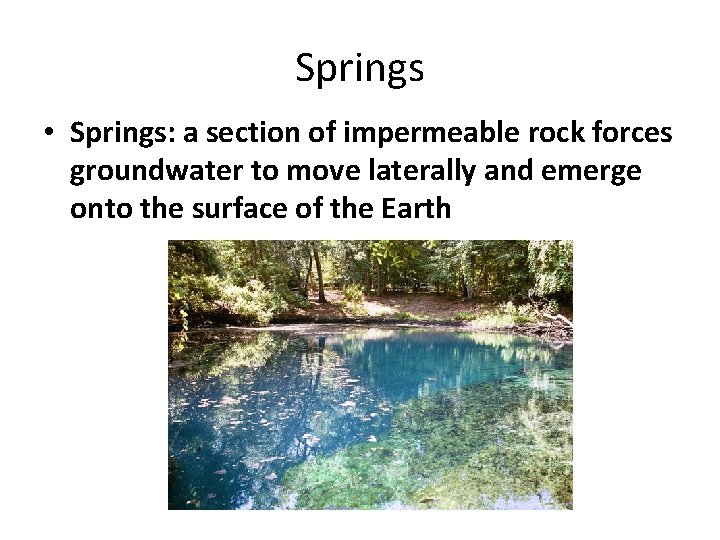 Springs

• Springs: a section of impermeable rock forces groundwater to move laterally and emerge onto the surface of the Earth